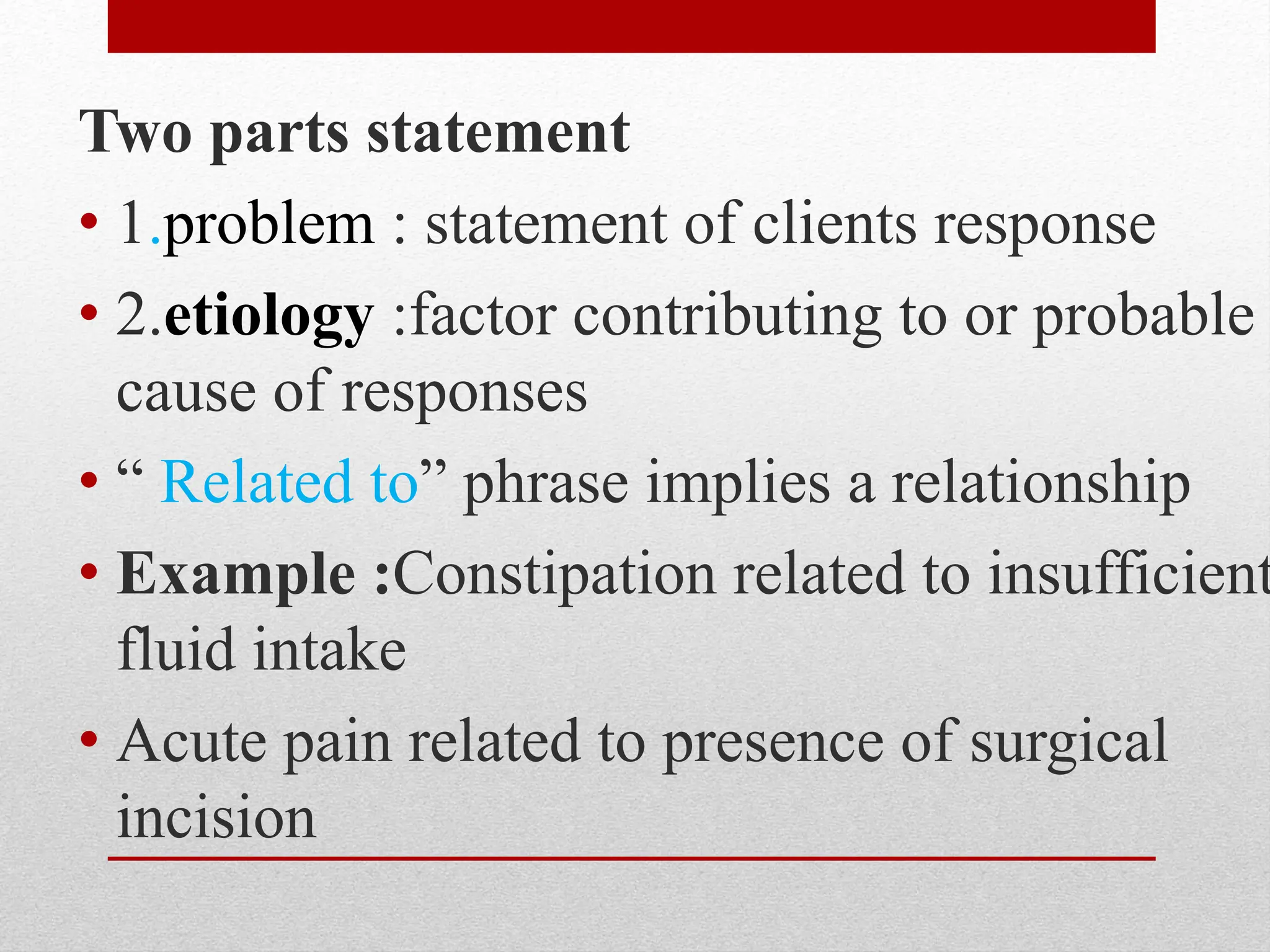 Two parts statement

• 1.problem : statement of clients response

• 2.etiology :factor contributing to or probable cause of responses

• “ Related to” phrase implies a relationship

• Example :Constipation related to insufficient fluid intake

• Acute pain related to presence of surgical incision